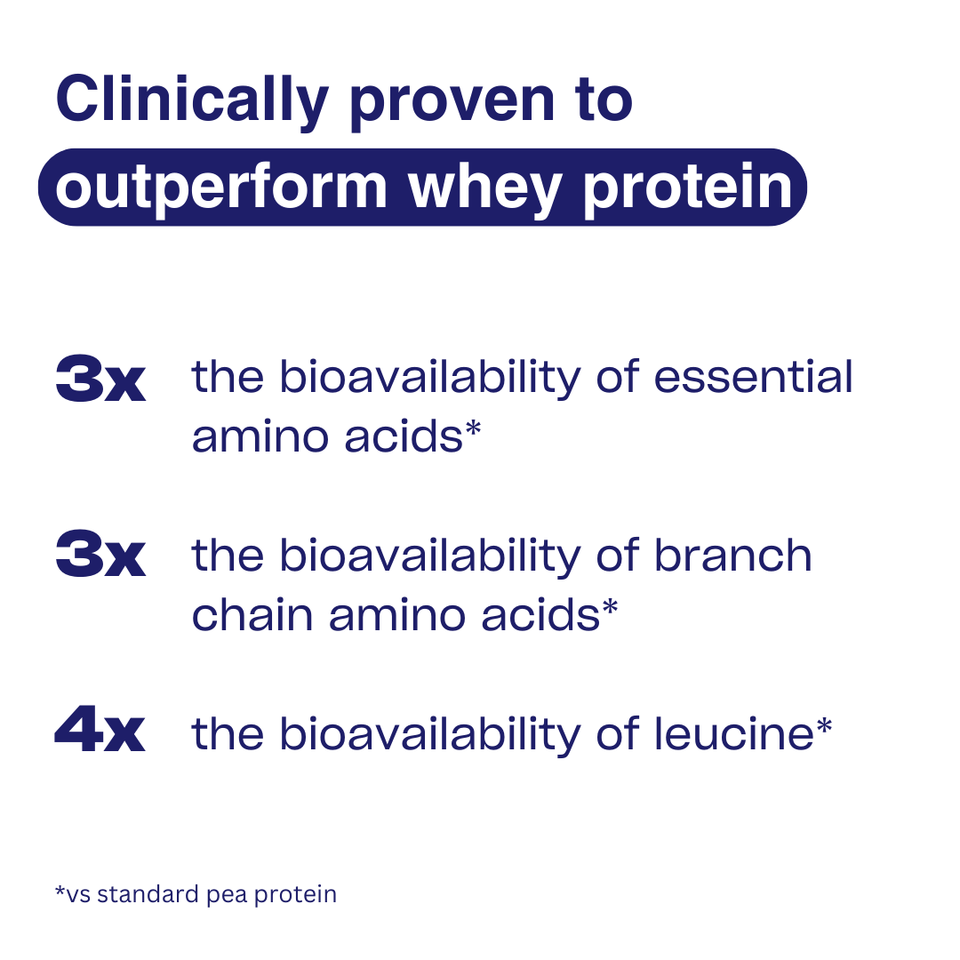 Clinically proven to outperform whey protein

3x the bioavailability of essential amino acids*

3x the bioavailability of branch chain amino acids*

4x the bioavailability of leucine*

*vs standard pea protein